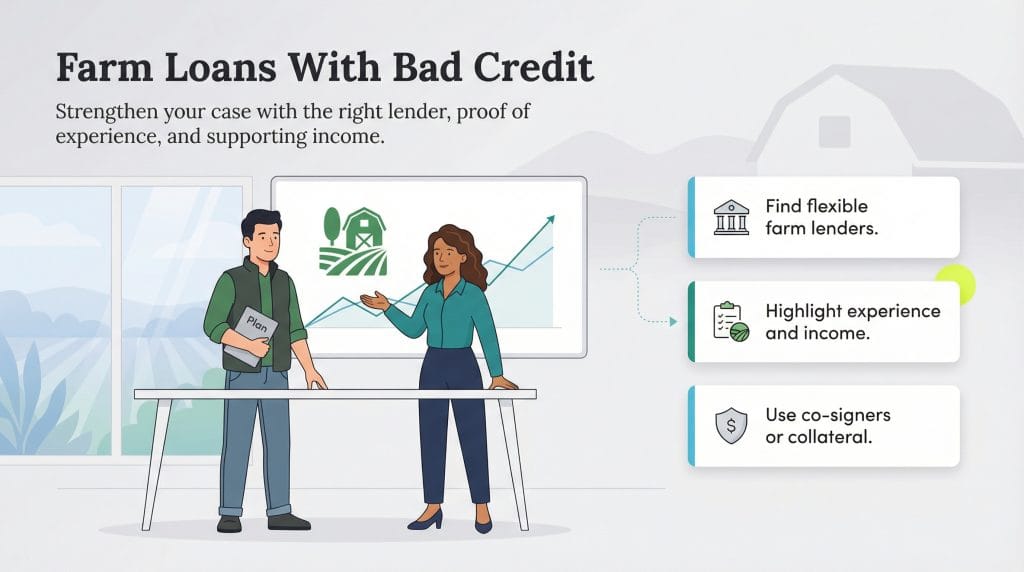 Farm Loans With Bad Credit

Strengthen your case with the right lender, proof of experience, and supporting income.

Plan

Find flexible farm lenders.

Highlight experience and income.

Use co-signers or collateral.